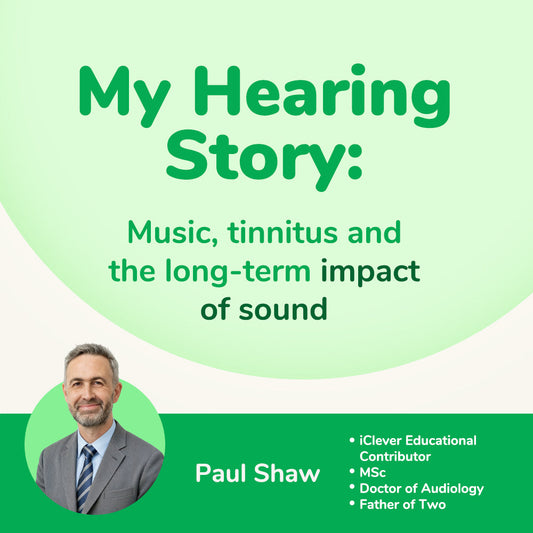 My Hearing Story:

Music, tinnitus and the long-term impact of sound

Paul Shaw

• iClever Educational Contributor
• MSc
• Doctor of Audiology
• Father of Two